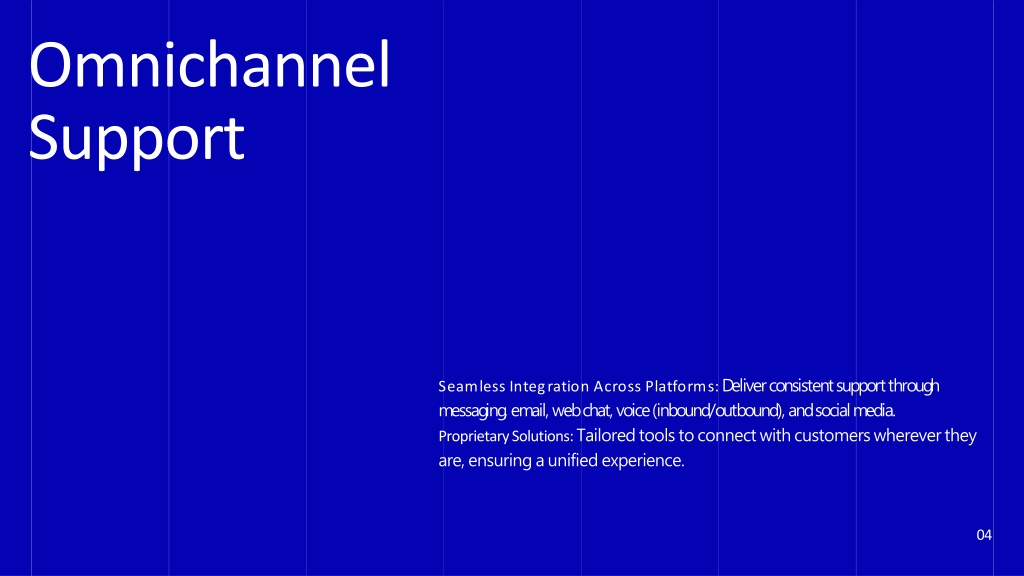 Omnichannel Support

Seamless Integration Across Platforms: Deliver consistent support through messaging, email, web chat, voice (inbound/outbound), and social media.
Proprietary Solutions: Tailored tools to connect with customers wherever they are, ensuring a unified experience.

04